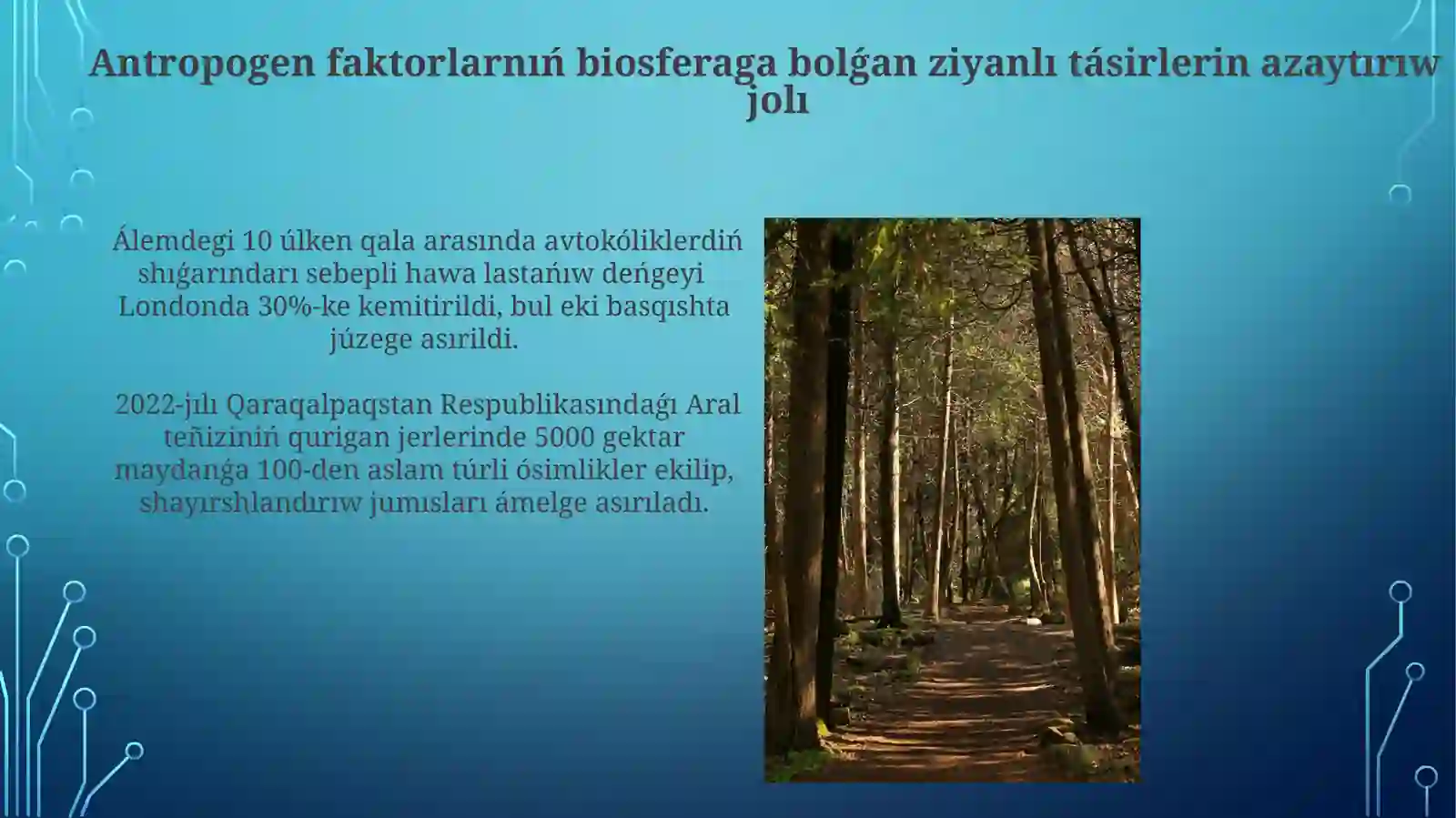 Antropogen faktorlarnıń biosferaga bolǵan ziyanlı tásirlerin azaytırıw jolı

Álemdegi 10 úlken qala arasında avtokóliklerdiń shıǵarındarı sebepli hawa lastańıw deńgeyi Londonda 30%-ke kemitirildi, bul eki basqıshta júzege asırildi.

2022-jılı Qaraqalpaqstan Respublikasındaǵı Aral teñiziniń qurigan jerlerinde 5000 gektar maydanǵa 100-den aslam túrli ósimlikler ekilip, shayırshlandırıw jumısları ámelge asırıladı.